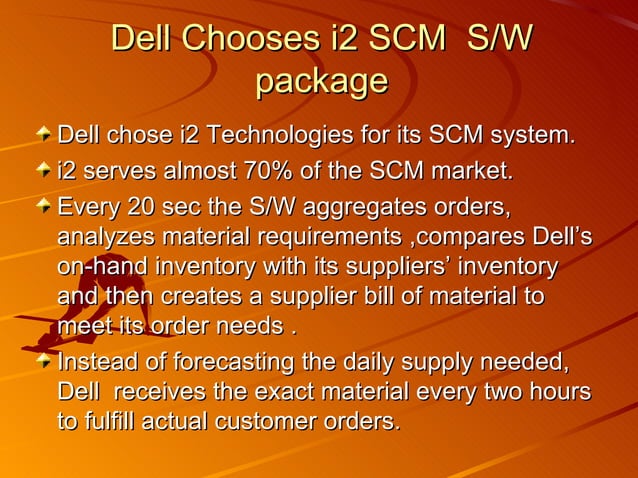 Dell Chooses i2 SCM  S/W package

Dell chose i2 Technologies for its SCM system.

i2 serves almost 70% of the SCM market.

Every 20 sec the S/W aggregates orders, analyzes material requirements ,compares Dell's on-hand inventory with its suppliers' inventory and then creates a supplier bill of material to meet its order needs .

Instead of forecasting the daily supply needed, Dell  receives the exact material every two hours to fulfill actual customer orders.